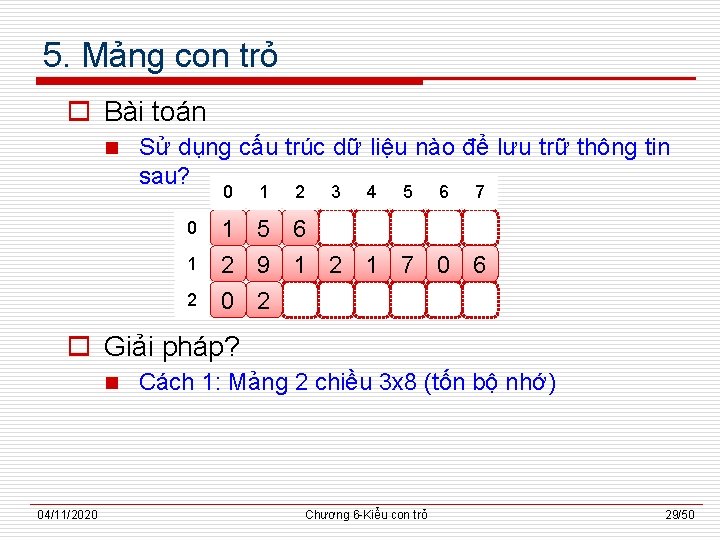 5. Mảng con trỏ

Bài toán

Sử dụng cấu trúc dữ liệu nào để lưu trữ thông tin sau?

|   | 0 | 1 | 2 | 3 | 4 | 5 | 6 | 7 |
|---|---|---|---|---|---|---|---|---|
| 0 | 1 | 5 | 6 |   |   |   |   |   |
| 1 | 2 | 9 | 1 | 2 | 1 | 7 | 0 | 6 |
| 2 | 0 | 2 |   |   |   |   |   |   |

Giải pháp?

Cách 1: Mảng 2 chiều 3x8 (tốn bộ nhớ)

04/11/2020 Chương 6-Kiểu con trỏ 29/50